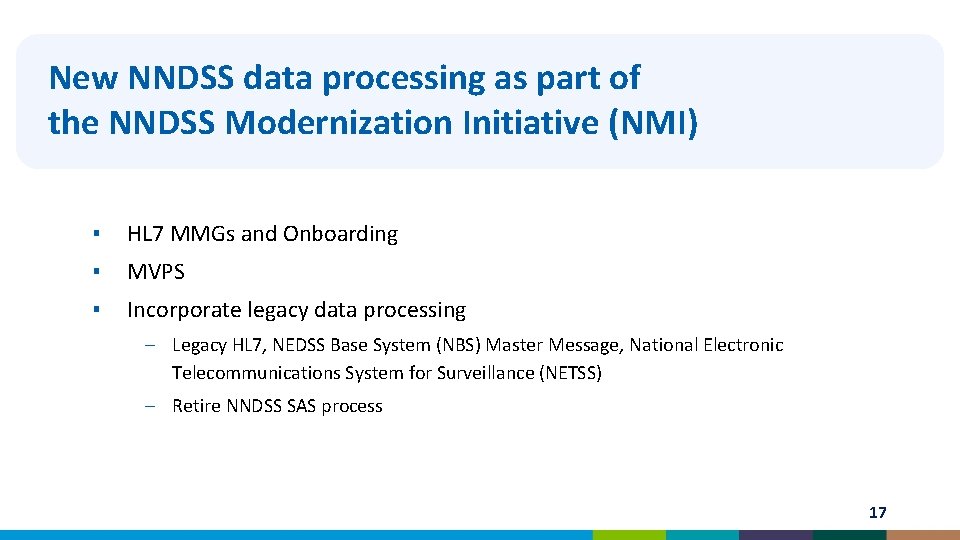 New NNDSS data processing as part of the NNDSS Modernization Initiative (NMI)

▪ HL7 MMGs and Onboarding

▪ MVPS

▪ Incorporate legacy data processing

– Legacy HL7, NEDSS Base System (NBS) Master Message, National Electronic Telecommunications System for Surveillance (NETSS)

– Retire NNDSS SAS process

17